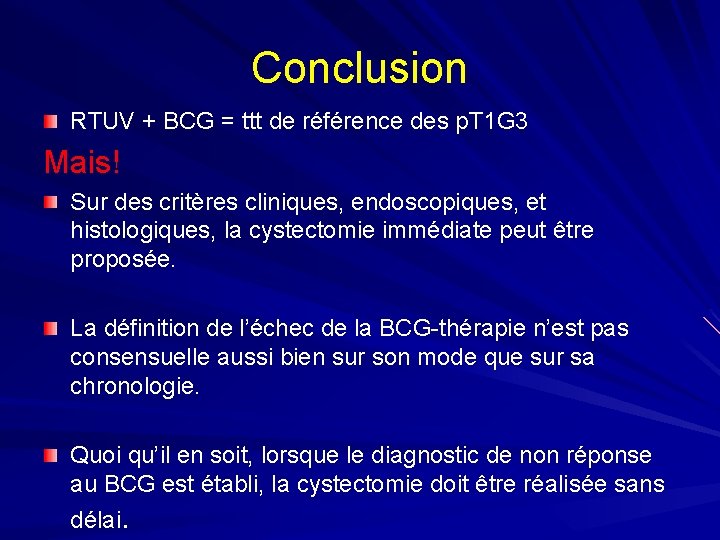 Conclusion

RTUV + BCG = ttt de référence des pT1G3

Mais!

Sur des critères cliniques, endoscopiques, et histologiques, la cystectomie immédiate peut être proposée.

La définition de l'échec de la BCG-thérapie n'est pas consensuelle aussi bien sur son mode que sur sa chronologie.

Quoi qu'il en soit, lorsque le diagnostic de non réponse au BCG est établi, la cystectomie doit être réalisée sans délai.